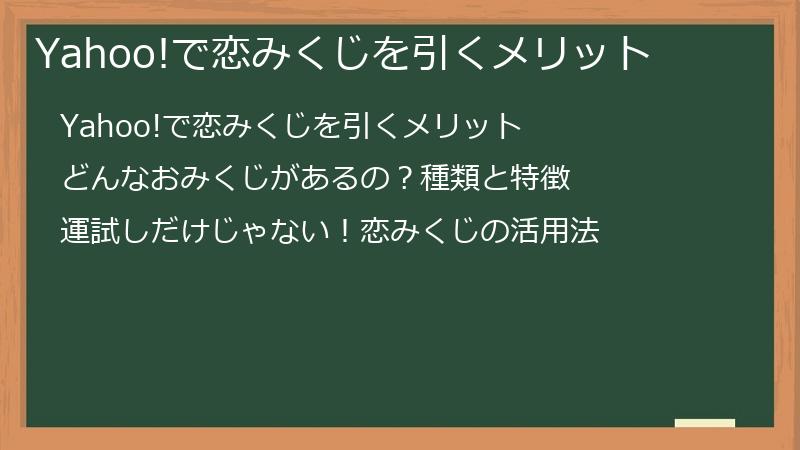 Yahoo!で恋みくじを引くメリット

Yahoo!で恋みくじを引くメリット

どんなおみくじがあるの？種類と特徴

運試しだけじゃない！恋みくじの活用法